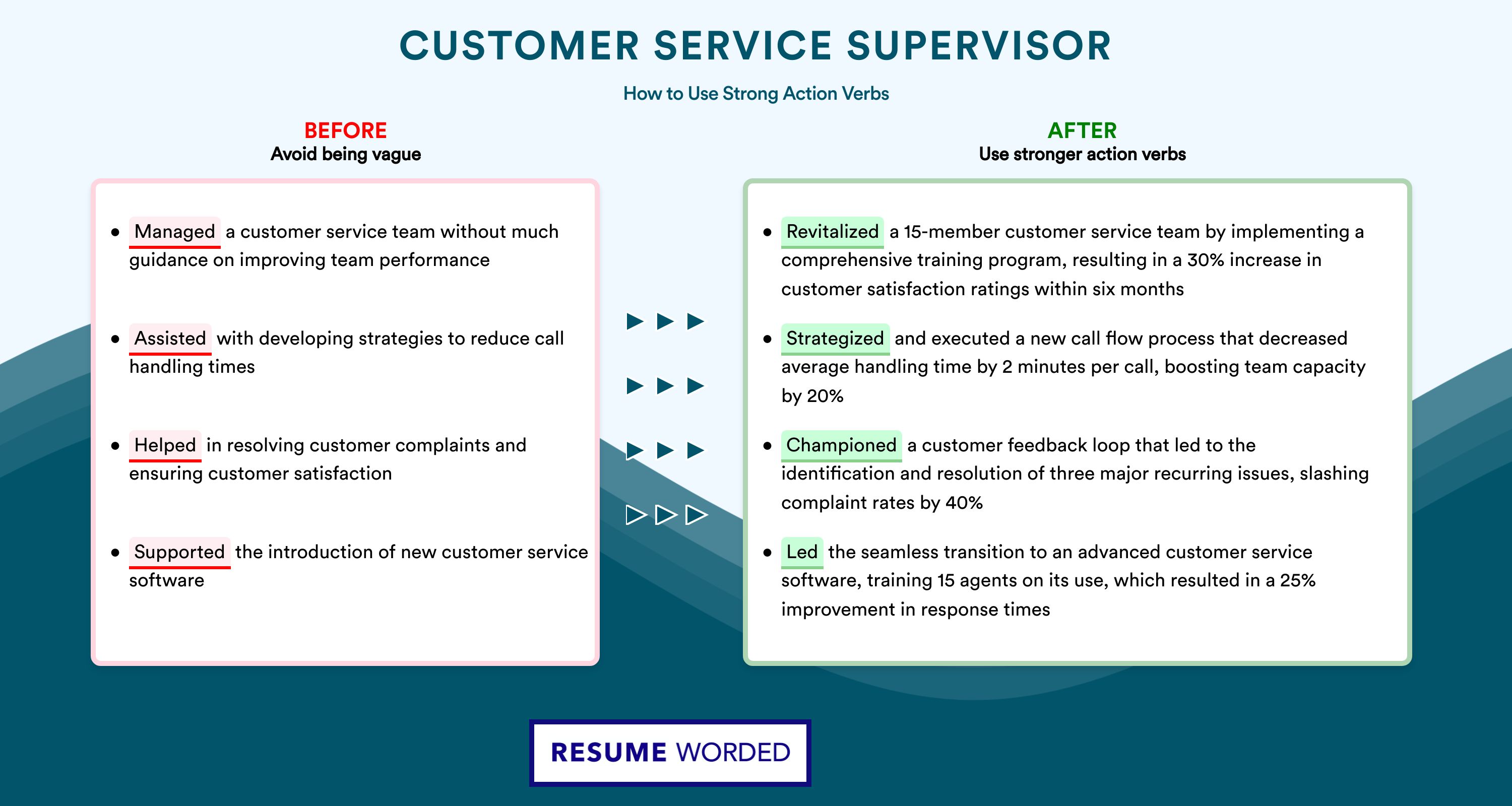 CUSTOMER SERVICE SUPERVISOR

How to Use Strong Action Verbs

BEFORE
Avoid being vague

- Managed a customer service team without much guidance on improving team performance
- Assisted with developing strategies to reduce call handling times
- Helped in resolving customer complaints and ensuring customer satisfaction
- Supported the introduction of new customer service software

AFTER
Use stronger action verbs

- Revitalized a 15-member customer service team by implementing a comprehensive training program, resulting in a 30% increase in customer satisfaction ratings within six months
- Strategized and executed a new call flow process that decreased average handling time by 2 minutes per call, boosting team capacity by 20%
- Championed a customer feedback loop that led to the identification and resolution of three major recurring issues, slashing complaint rates by 40%
- Led the seamless transition to an advanced customer service software, training 15 agents on its use, which resulted in a 25% improvement in response times

RESUME WORDED